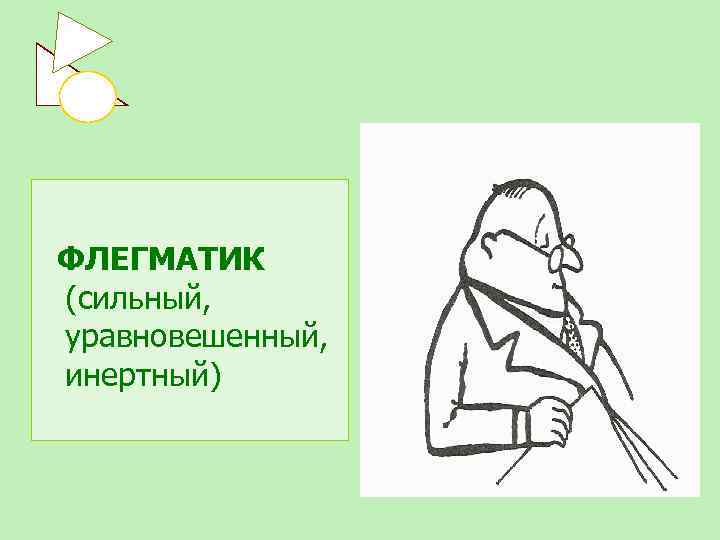 ФЛЕГМАТИК
(сильный, уравновешенный, инертный)